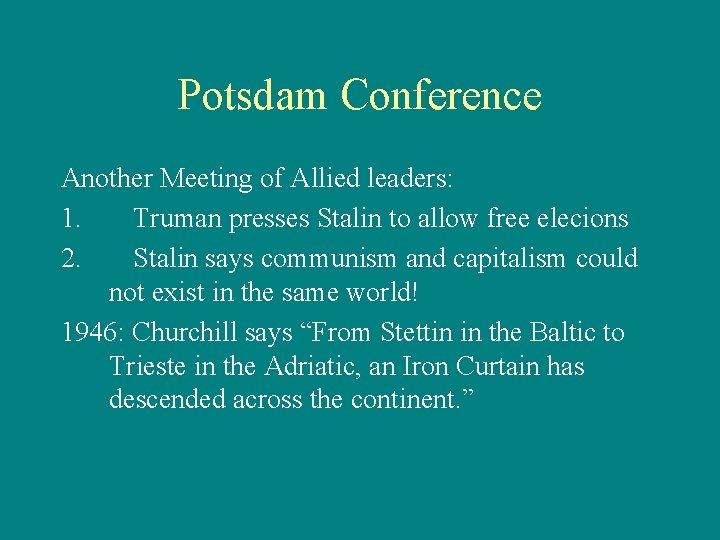 Potsdam Conference

Another Meeting of Allied leaders:

1. Truman presses Stalin to allow free elecions

2. Stalin says communism and capitalism could not exist in the same world!

1946: Churchill says “From Stettin in the Baltic to Trieste in the Adriatic, an Iron Curtain has descended across the continent.”